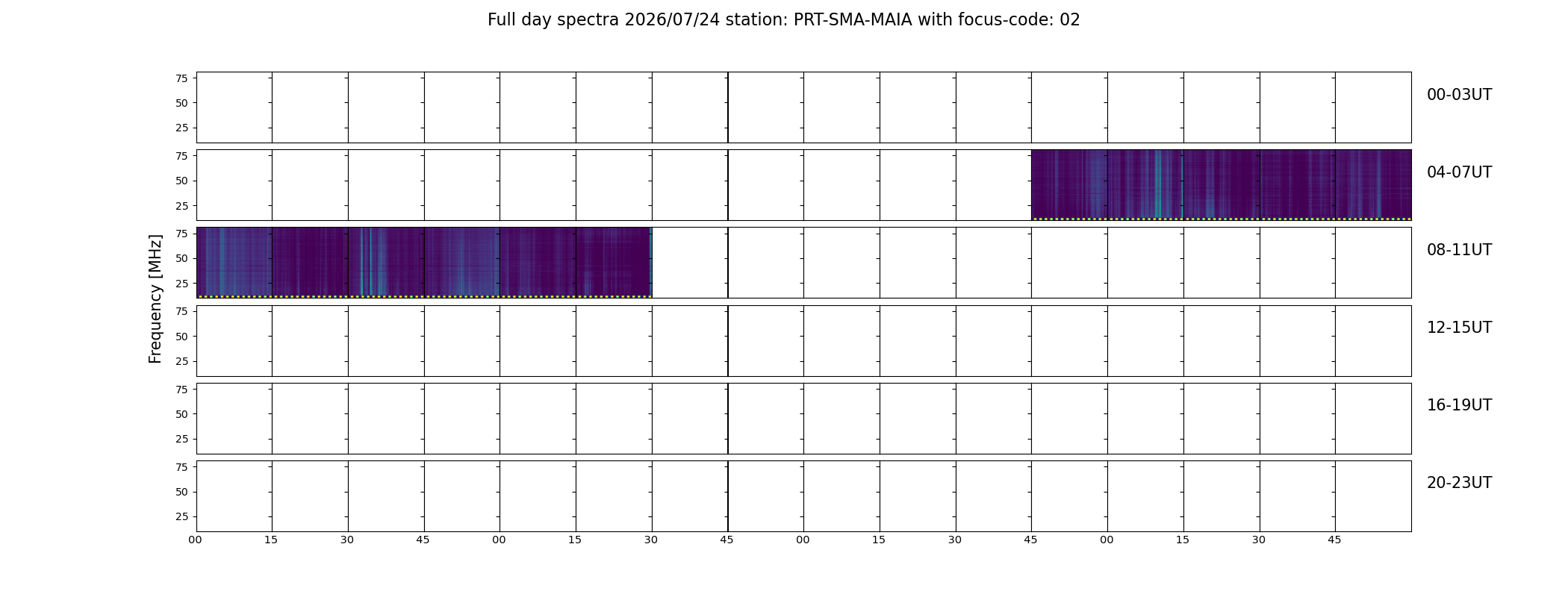 Full day spectra 2026/07/24 station: PRT-SMA-MAIA with focus-code: 02

Frequency [MHz]

75
50
25
00-03UT

75
50
25
04-07UT

75
50
25
08-11UT

75
50
25
12-15UT

75
50
25
16-19UT

75
50
25
20-23UT

00 15 30 45 00 15 30 45 00 15 30 45 00 15 30 45